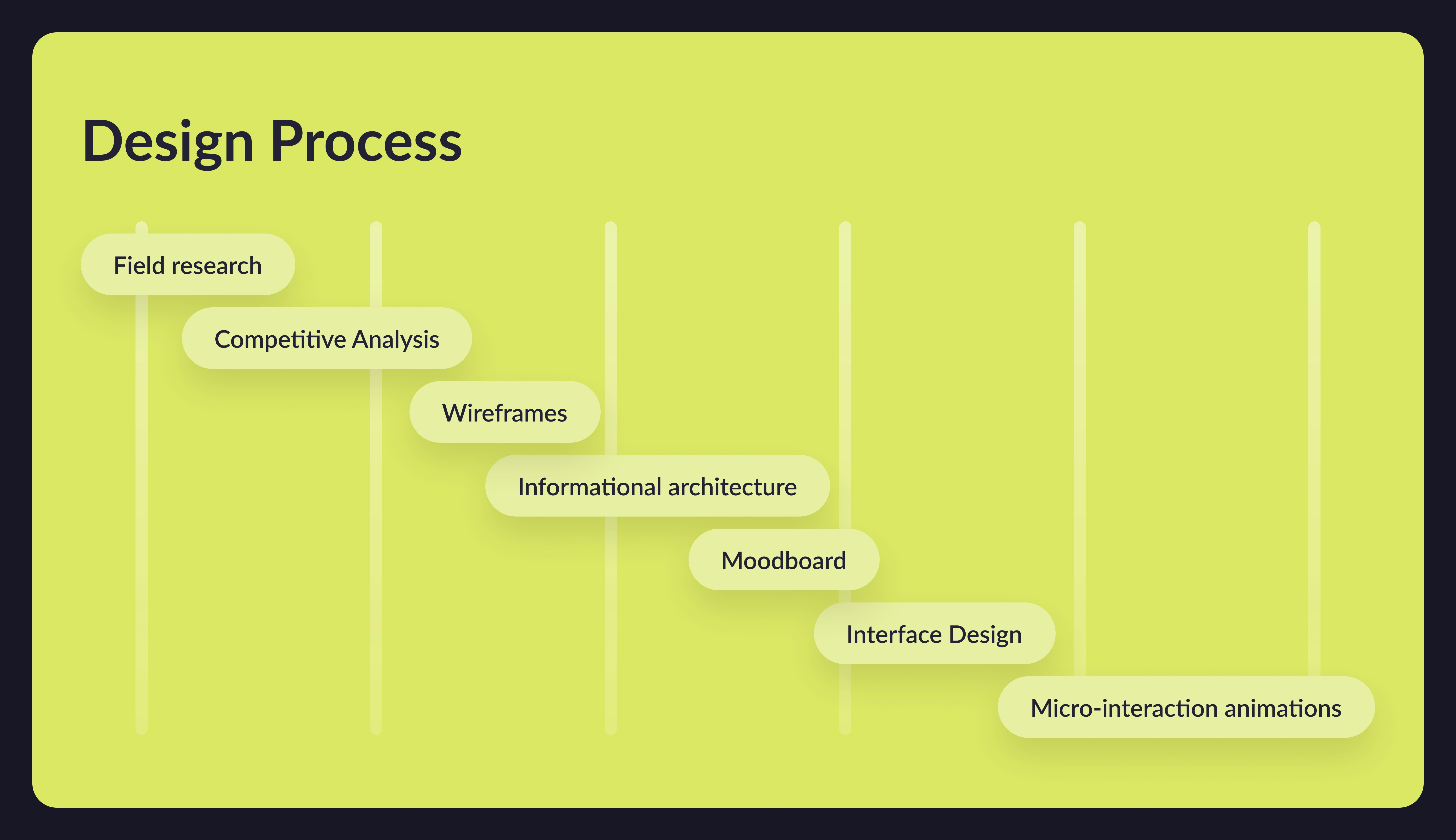 Design Process

Field research

Competitive Analysis

Wireframes

Informational architecture

Moodboard

Interface Design

Micro-interaction animations